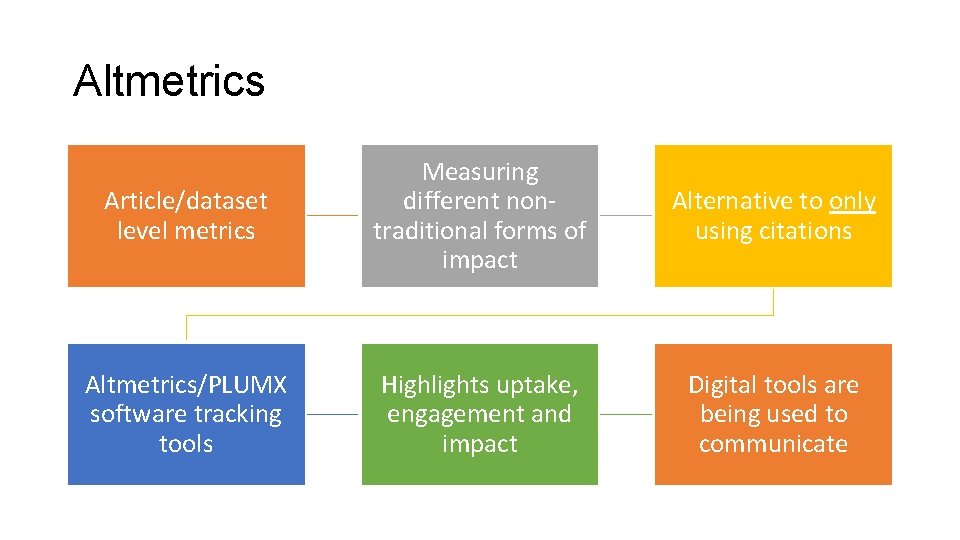 Altmetrics

Article/dataset level metrics

Measuring different non-traditional forms of impact

Alternative to only using citations

Altmetrics/PLUMX software tracking tools

Highlights uptake, engagement and impact

Digital tools are being used to communicate